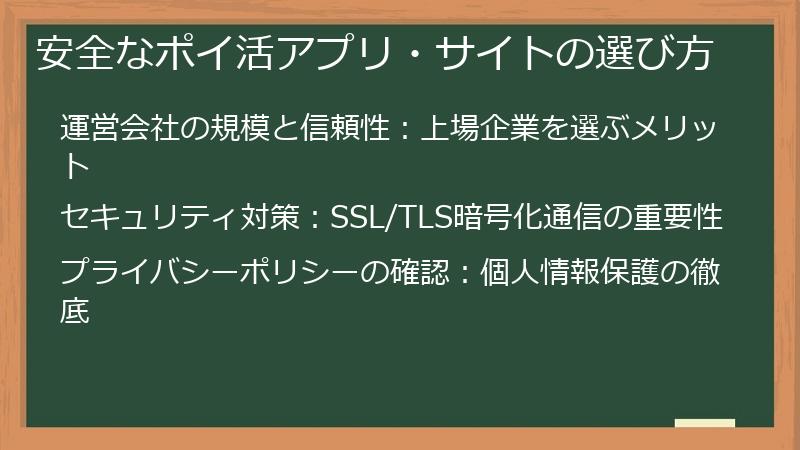 安全なポイ活アプリ・サイトの選び方

運営会社の規模と信頼性：上場企業を選ぶメリット

セキュリティ対策：SSL/TLS暗号化通信の重要性

プライバシーポリシーの確認：個人情報保護の徹底